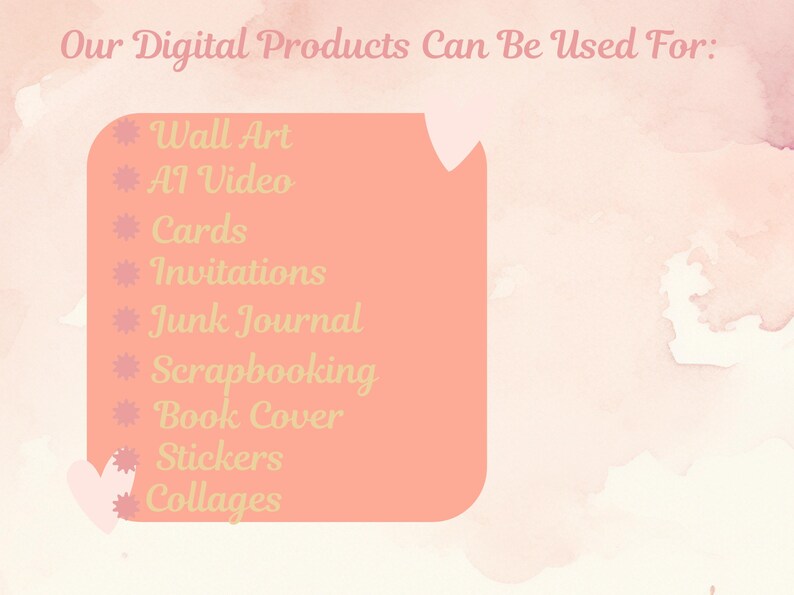 Our Digital Products Can Be Used For:

Wall Art
AI Video
Cards
Invitations
Junk Journal
Scrapbooking
Book Cover
Stickers
Collages